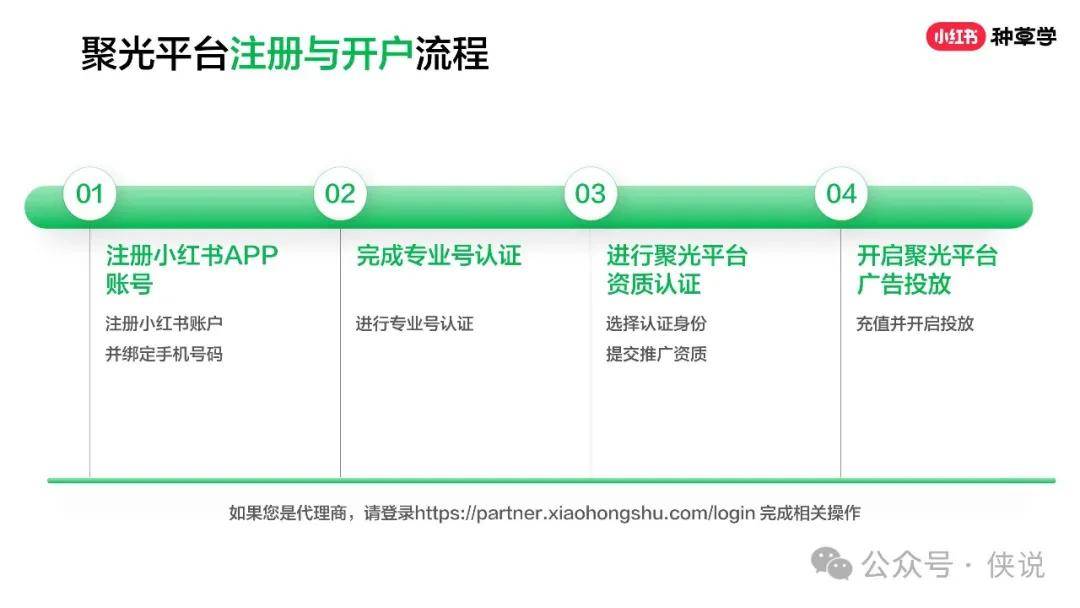 聚光平台注册与开户流程

小红书 种草学

01

注册小红书APP账号

注册小红书账户
并绑定手机号码

02

完成专业号认证

进行专业号认证

03

进行聚光平台资质认证

选择认证身份
提交推广资质

04

开启聚光平台广告投放

充值并开启投放

如果您是代理商，请登录https://partner.xiaohongshu.com/login 完成相关操作

公众号 · 侠说